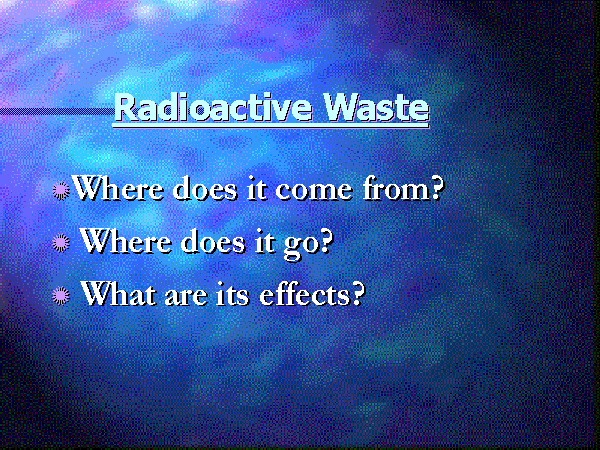 Radioactive Waste

Where does it come from?
Where does it go?
What are its effects?